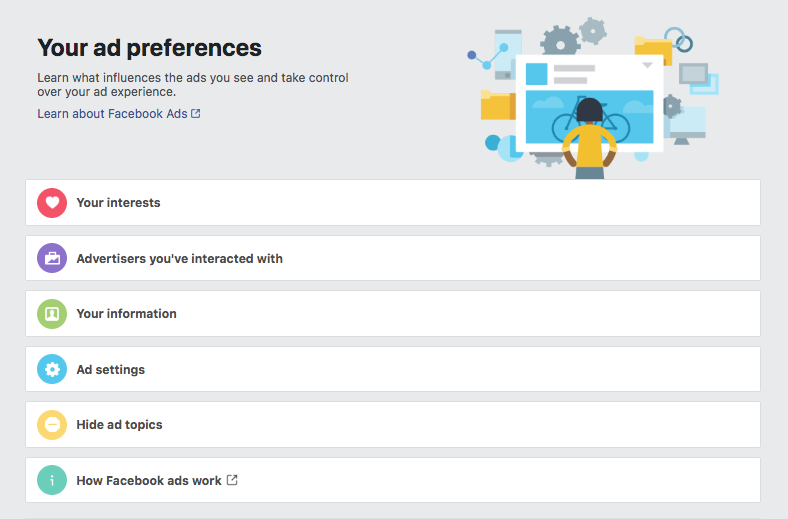 Your ad preferences

Learn what influences the ads you see and take control over your ad experience.

Learn about Facebook Ads

Your interests

Advertisers you've interacted with

Your information

Ad settings

Hide ad topics

How Facebook ads work